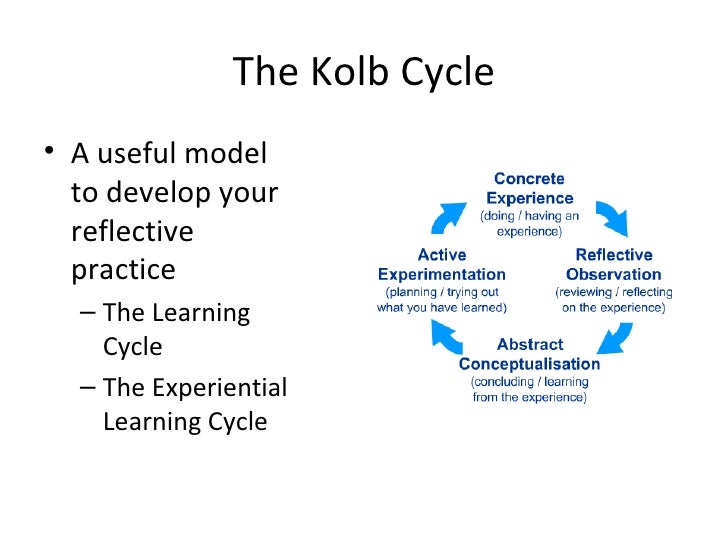 The Kolb Cycle

• A useful model to develop your reflective practice
– The Learning Cycle
– The Experiential Learning Cycle

Concrete Experience
(doing / having an experience)

Reflective Observation
(reviewing / reflecting on the experience)

Abstract Conceptualisation
(concluding / learning from the experience)

Active Experimentation
(planning / trying out what you have learned)